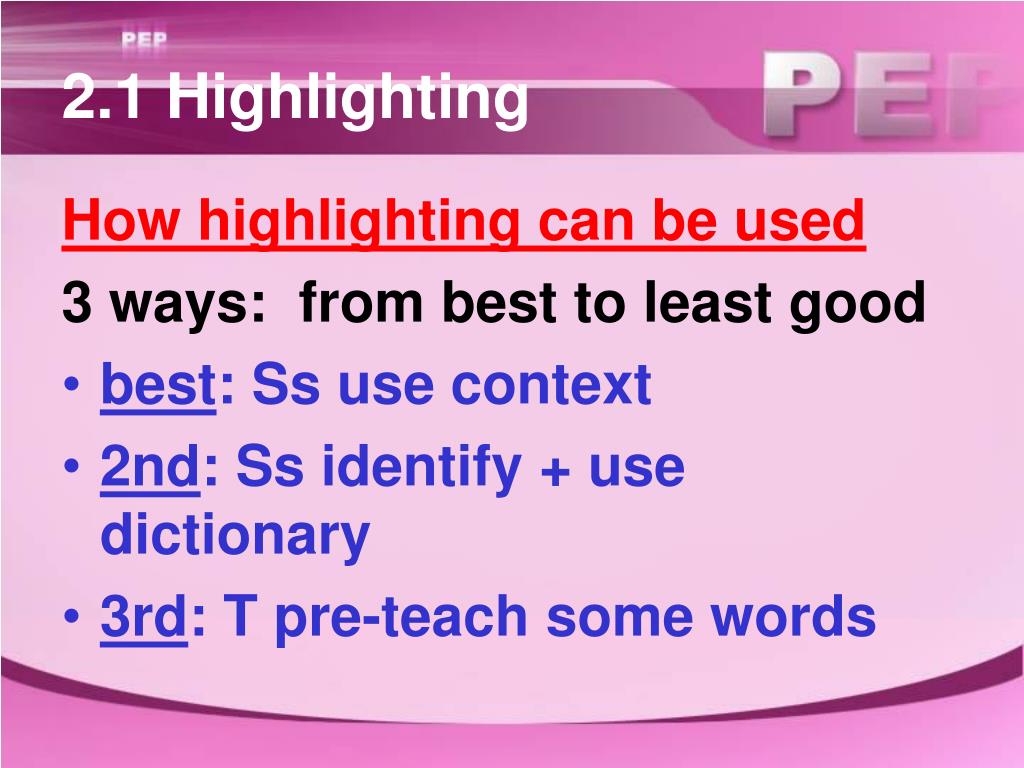 PEP

2.1 Highlighting

PEP

How highlighting can be used

3 ways: from best to least good

• best: Ss use context
• 2nd: Ss identify + use dictionary
• 3rd: T pre-teach some words